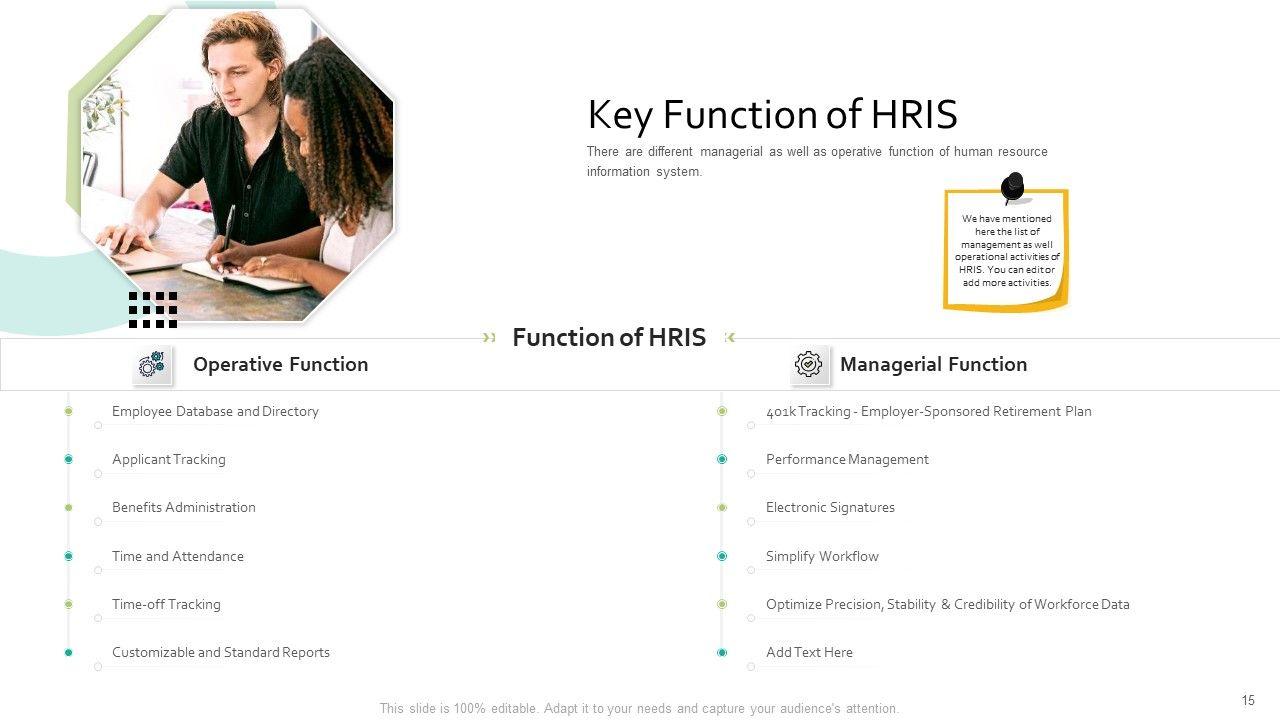 Key Function of HRIS

There are different managerial as well as operative function of human resource information system.

We have mentioned here the list of management as well operational activities of HRIS. You can edit or add more activities.

Function of HRIS

Operative Function

Employee Database and Directory

Applicant Tracking

Benefits Administration

Time and Attendance

Time-off Tracking

Customizable and Standard Reports

Managerial Function

401k Tracking - Employer-Sponsored Retirement Plan

Performance Management

Electronic Signatures

Simplify Workflow

Optimize Precision, Stability & Credibility of Workforce Data

Add Text Here

This slide is 100% editable. Adapt it to your needs and capture your audience's attention.

15